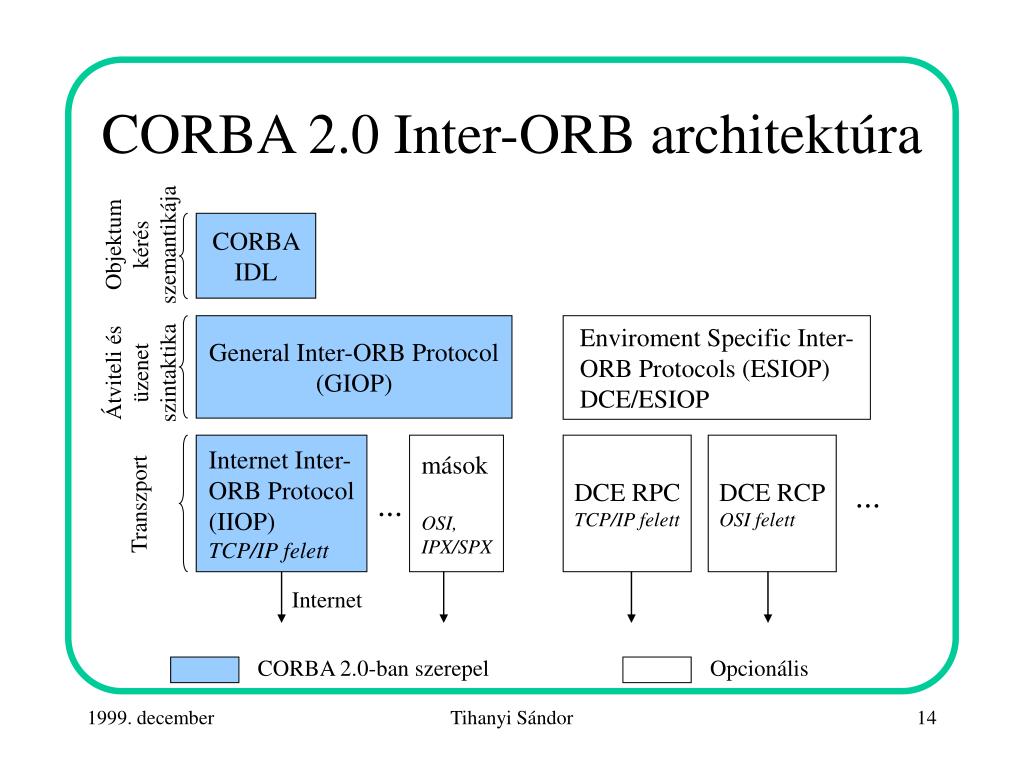 CORBA 2.0 Inter-ORB architektúra

Objektum kérés szemantikája

CORBA IDL

Átviteli és üzenet szintaktika

General Inter-ORB Protocol (GIOP)

Enviroment Specific Inter-ORB Protocols (ESIOP) DCE/ESIOP

Transzport

Internet Inter-ORB Protocol (IIOP) TCP/IP felett

...

mások

OSI, IPX/SPX

DCE RPC
TCP/IP felett

DCE RCP
OSI felett

...

Internet

CORBA 2.0-ban szerepel

Opcionális

1999. december

Tihanyi Sándor

14